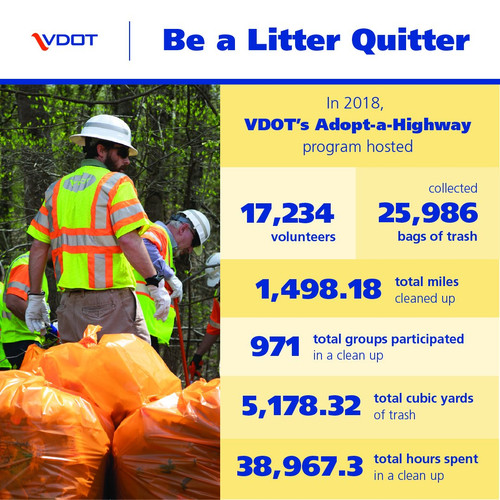 VDOT

Be a Litter Quitter

In 2018,
VDOT's Adopt-a-Highway
program hosted

17,234
volunteers

collected
25,986
bags of trash

1,498.18 total miles cleaned up

971 total groups participated in a clean up

5,178.32 total cubic yards of trash

38,967.3 total hours spent in a clean up